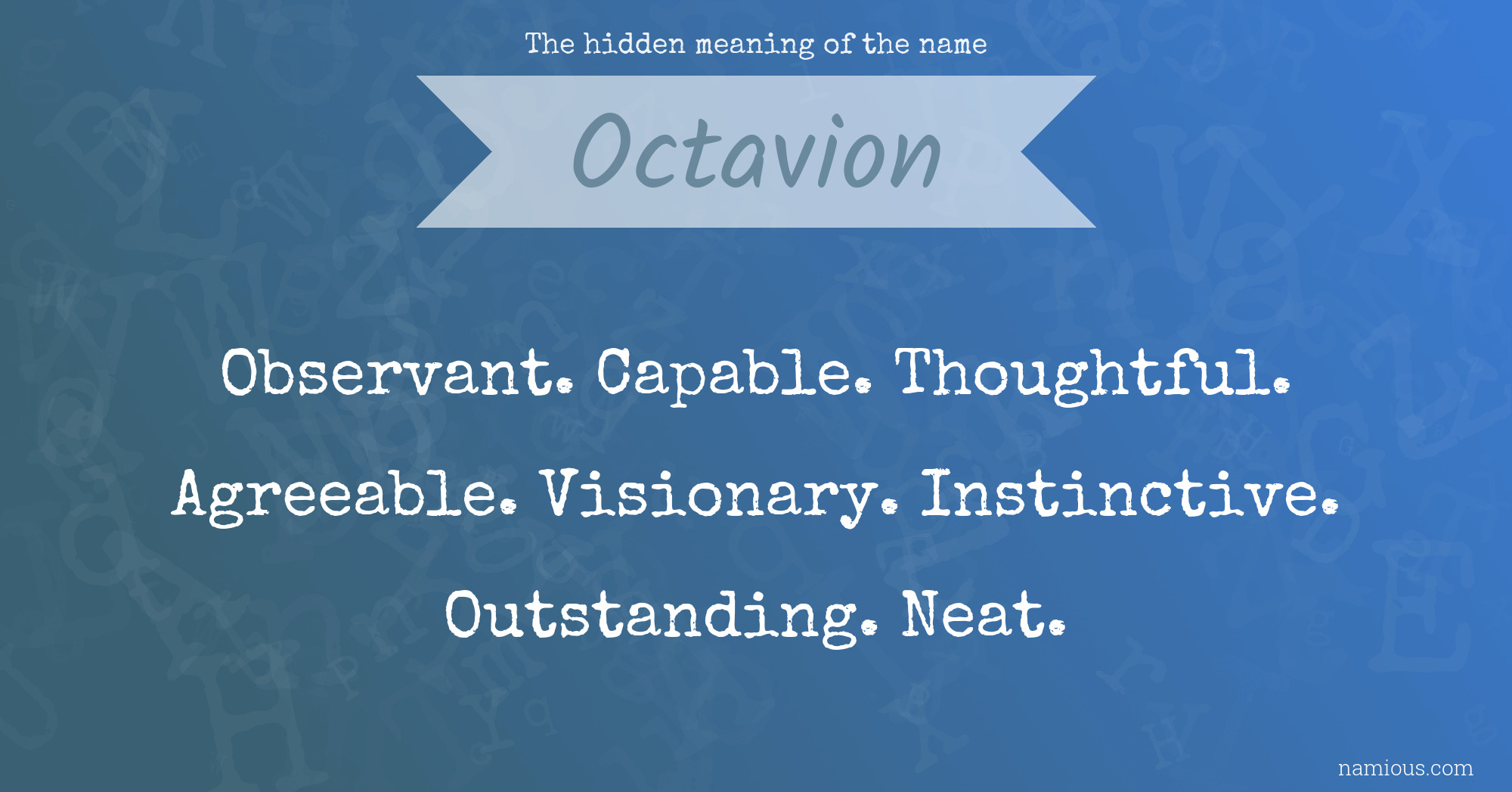 The hidden meaning of the name

Octavion

Observant. Capable. Thoughtful. Agreeable. Visionary. Instinctive. Outstanding. Neat.

namious.com